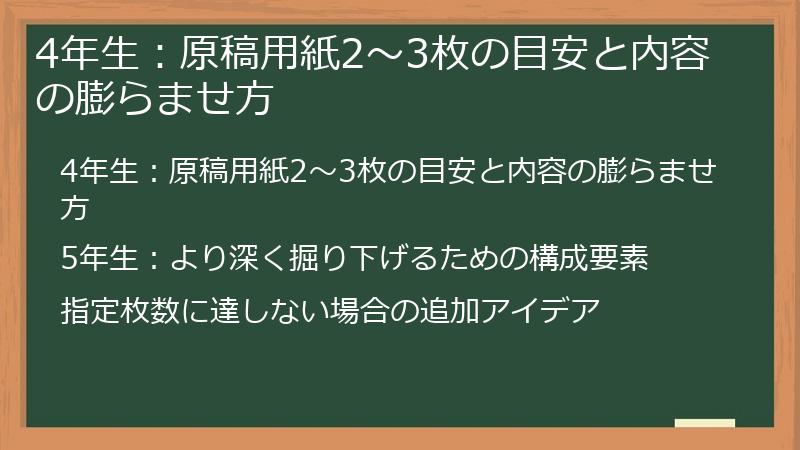 4年生：原稿用紙2～3枚の目安と内容の膨らませ方

4年生：原稿用紙2～3枚の目安と内容の膨らませ方

5年生：より深く掘り下げるための構成要素

指定枚数に達しない場合の追加アイデア